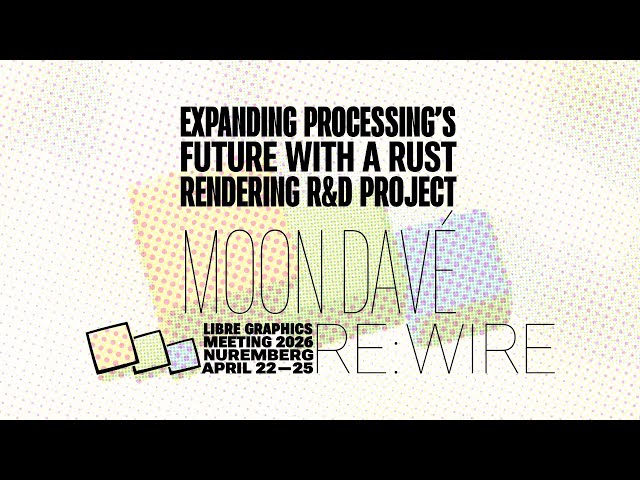 EXPANDING PROCESSING'S FUTURE WITH A RUST RENDERING R&D PROJECT

MOON DAVÉ

LIBRE GRAPHICS MEETING 2026 NUREMBERG APRIL 22—25

RE:WIRE